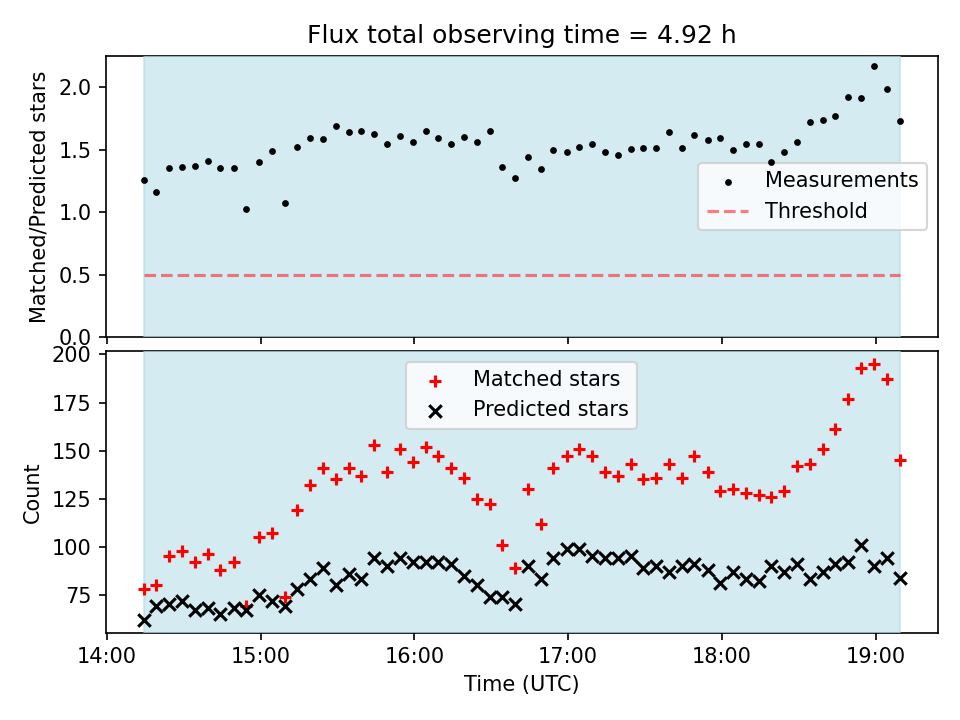 Flux total observing time = 4.92 h

Matched/Predicted stars

2.0
1.5
1.0
0.5
0.0

Measurements
Threshold

Count

200
175
150
125
100
75

Matched stars
Predicted stars

14:00
15:00
16:00
17:00
18:00
19:00

Time (UTC)